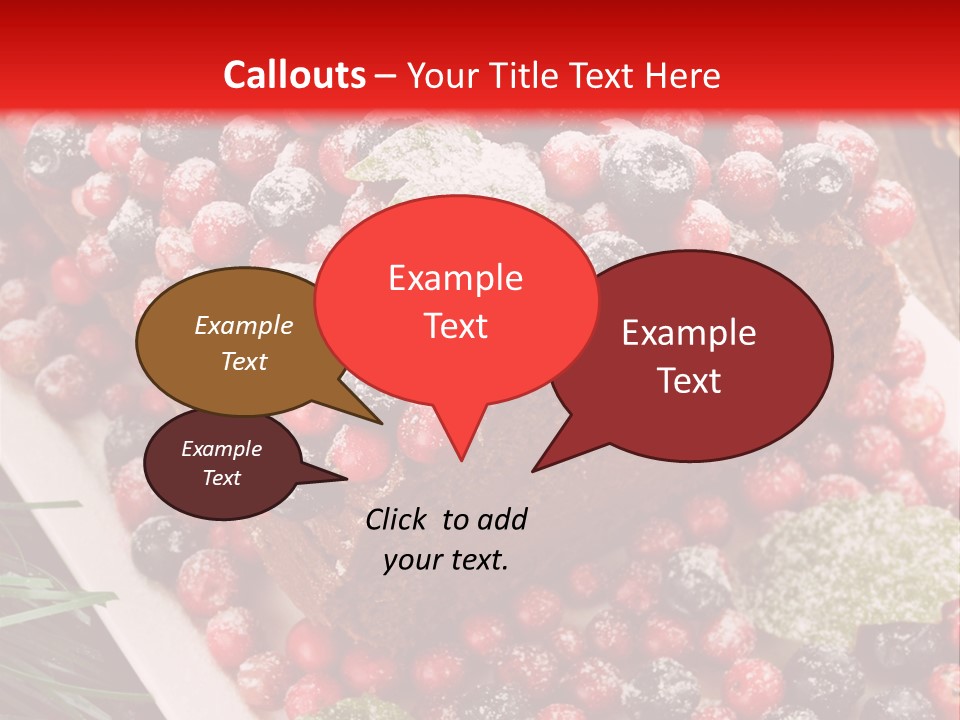 Callouts – Your Title Text Here

Example Text

Example Text

Example Text

Example Text

Click to add your text.